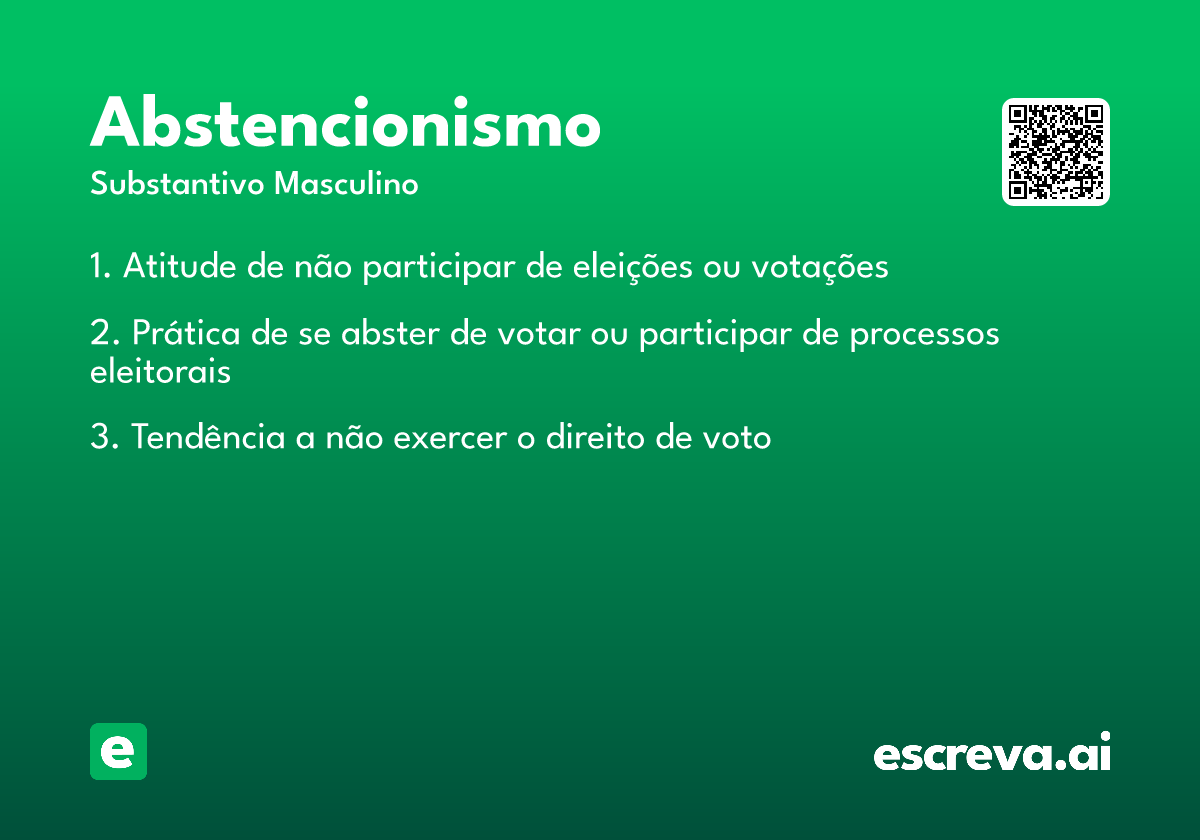 Abstencionismo
Substantivo Masculino

1. Atitude de não participar de eleições ou votações

2. Prática de se abster de votar ou participar de processos eleitorais

3. Tendência a não exercer o direito de voto

e

escreva.ai